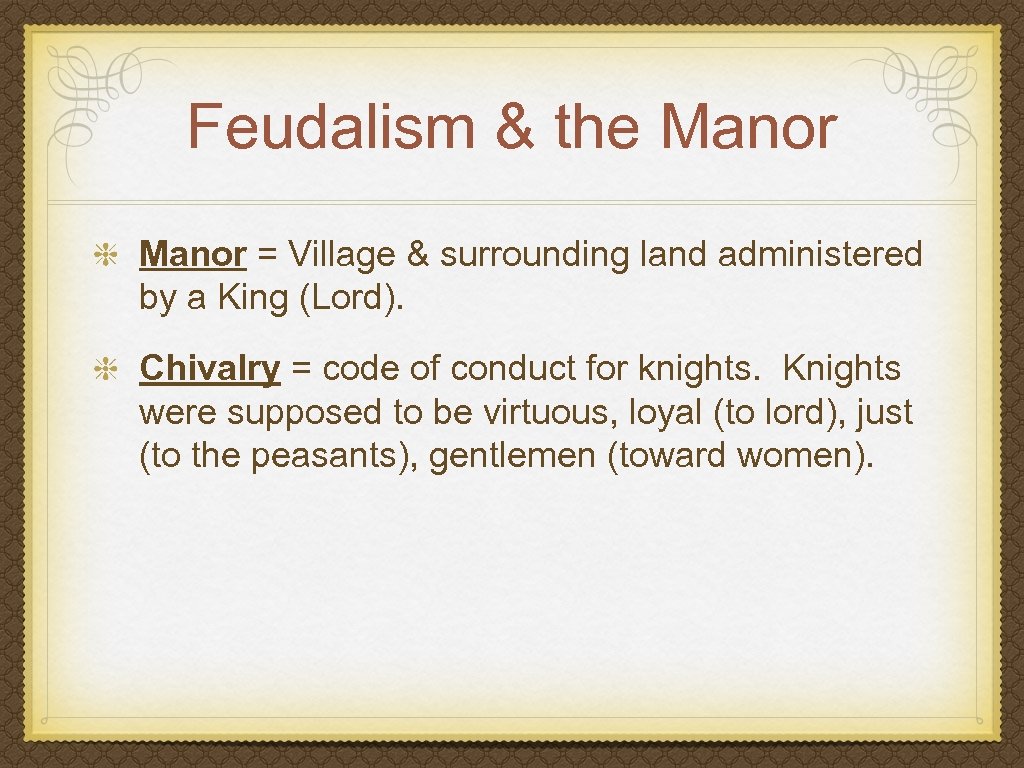 Feudalism & the Manor

Manor = Village & surrounding land administered by a King (Lord).

Chivalry = code of conduct for knights. Knights were supposed to be virtuous, loyal (to lord), just (to the peasants), gentlemen (toward women).